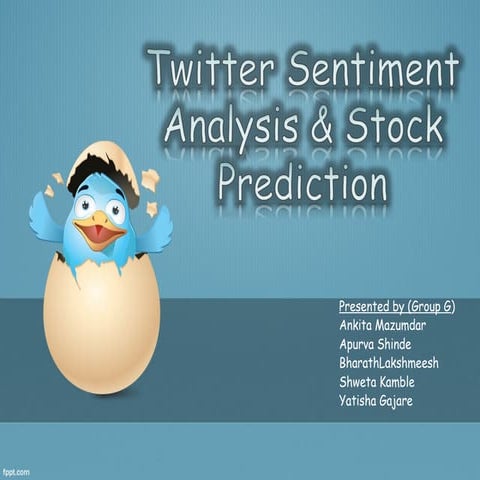 Twitter Sentiment Analysis & Stock Prediction

Presented by (Group G)
Ankita Mazumdar
Apurva Shinde
BharathLakshmeesh
Shweta Kamble
Yatisha Gajare

fppt.com